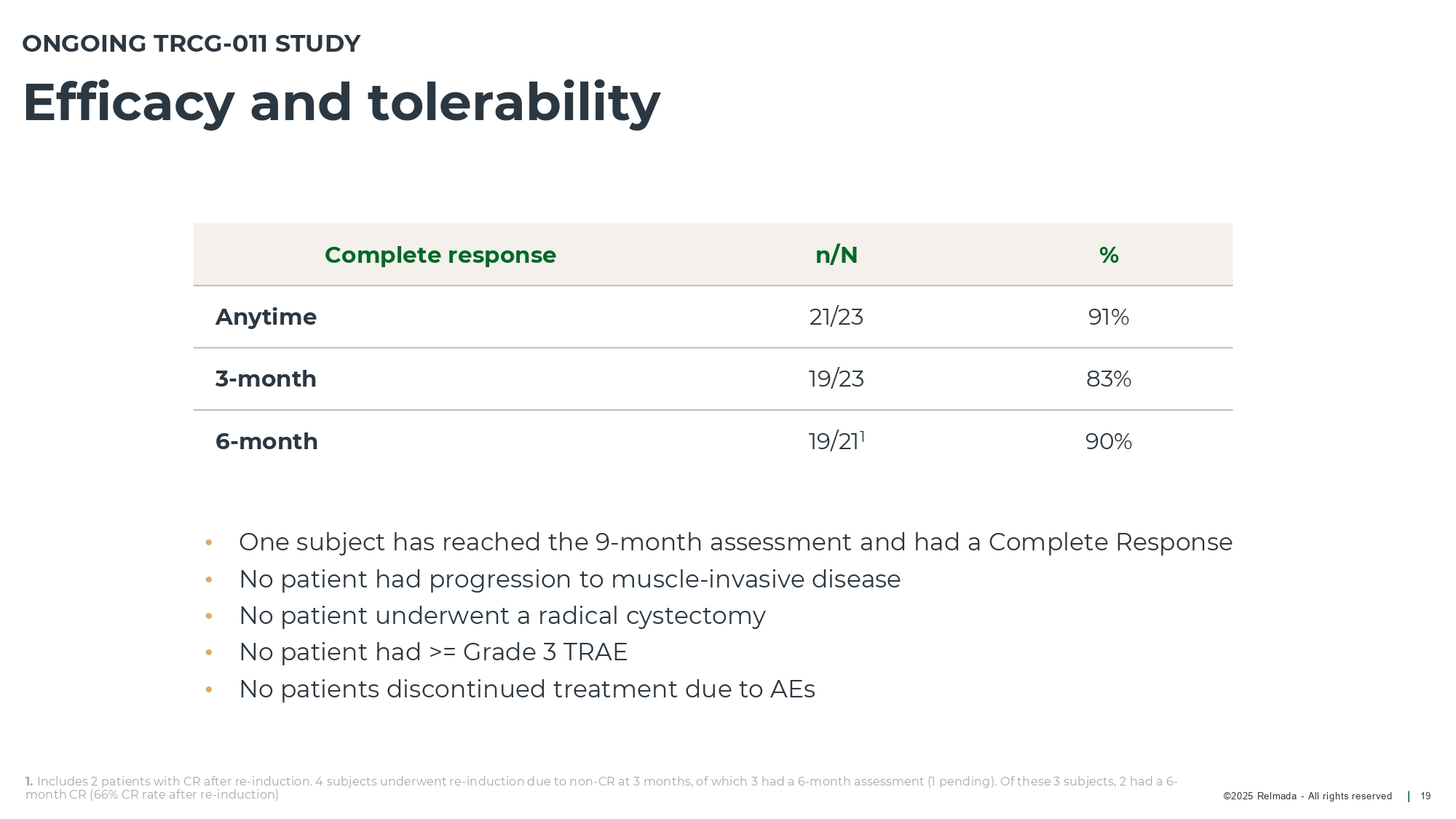 ONGOING TRCG-011 STUDY

Efficacy and tolerability

| Complete response | n/N | % |
|---|---|---|
| Anytime | 21/23 | 91% |
| 3-month | 19/23 | 83% |
| 6-month | 19/21$^1$ | 90% |

• One subject has reached the 9-month assessment and had a Complete Response
• No patient had progression to muscle-invasive disease
• No patient underwent a radical cystectomy
• No patient had >= Grade 3 TRAE
• No patients discontinued treatment due to AEs

1. Includes 2 patients with CR after re-induction. 4 subjects underwent re-induction due to non-CR at 3 months, of which 3 had a 6-month assessment (1 pending). Of these 3 subjects, 2 had a 6-month CR (66% CR rate after re-induction)

©2025 Relmada - All rights reserved | 19